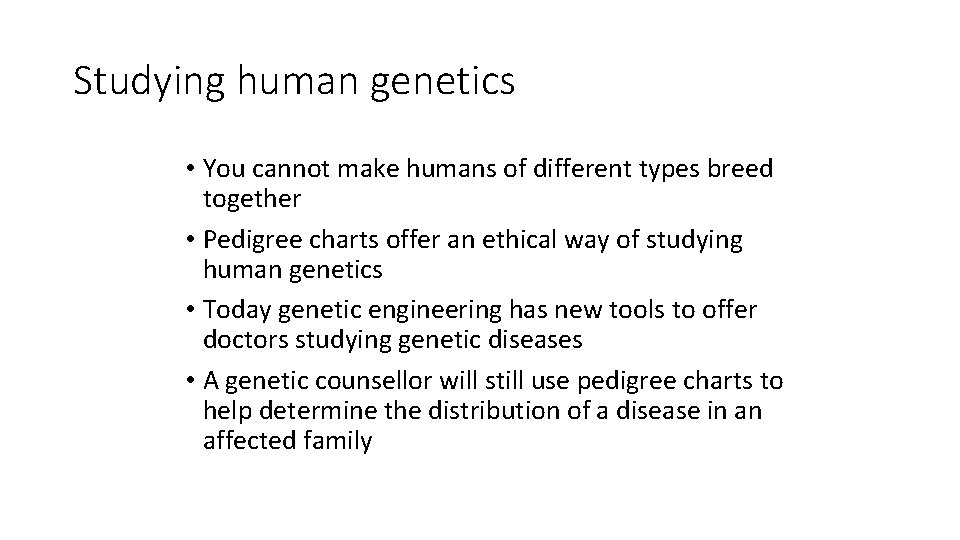 Studying human genetics

• You cannot make humans of different types breed together
• Pedigree charts offer an ethical way of studying human genetics
• Today genetic engineering has new tools to offer doctors studying genetic diseases
• A genetic counsellor will still use pedigree charts to help determine the distribution of a disease in an affected family